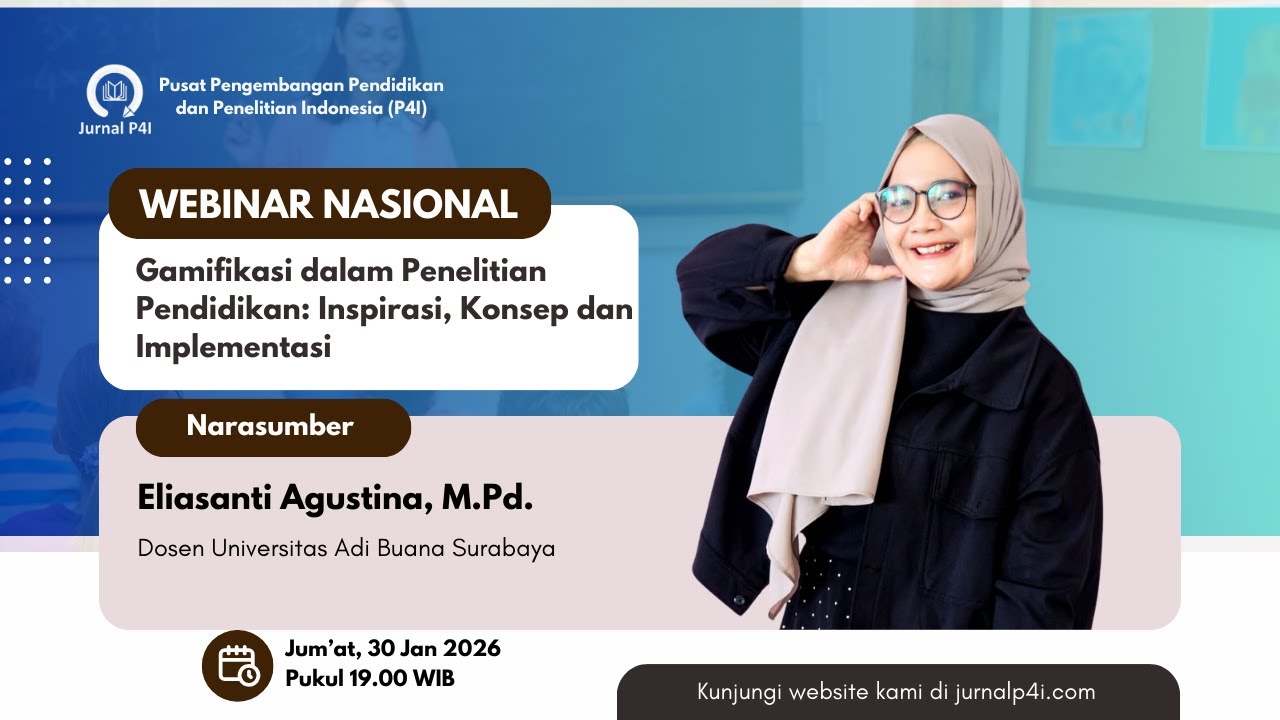 Jurnal P4I

Pusat Pengembangan Pendidikan dan Penelitian Indonesia (P4I)

WEBINAR NASIONAL

Gamifikasi dalam Penelitian Pendidikan: Inspirasi, Konsep dan Implementasi

Narasumber

Eliasanti Agustina, M.Pd.

Dosen Universitas Adi Buana Surabaya

Jum'at, 30 Jan 2026
Pukul 19.00 WIB

Kunjungi website kami di jurnalp4i.com